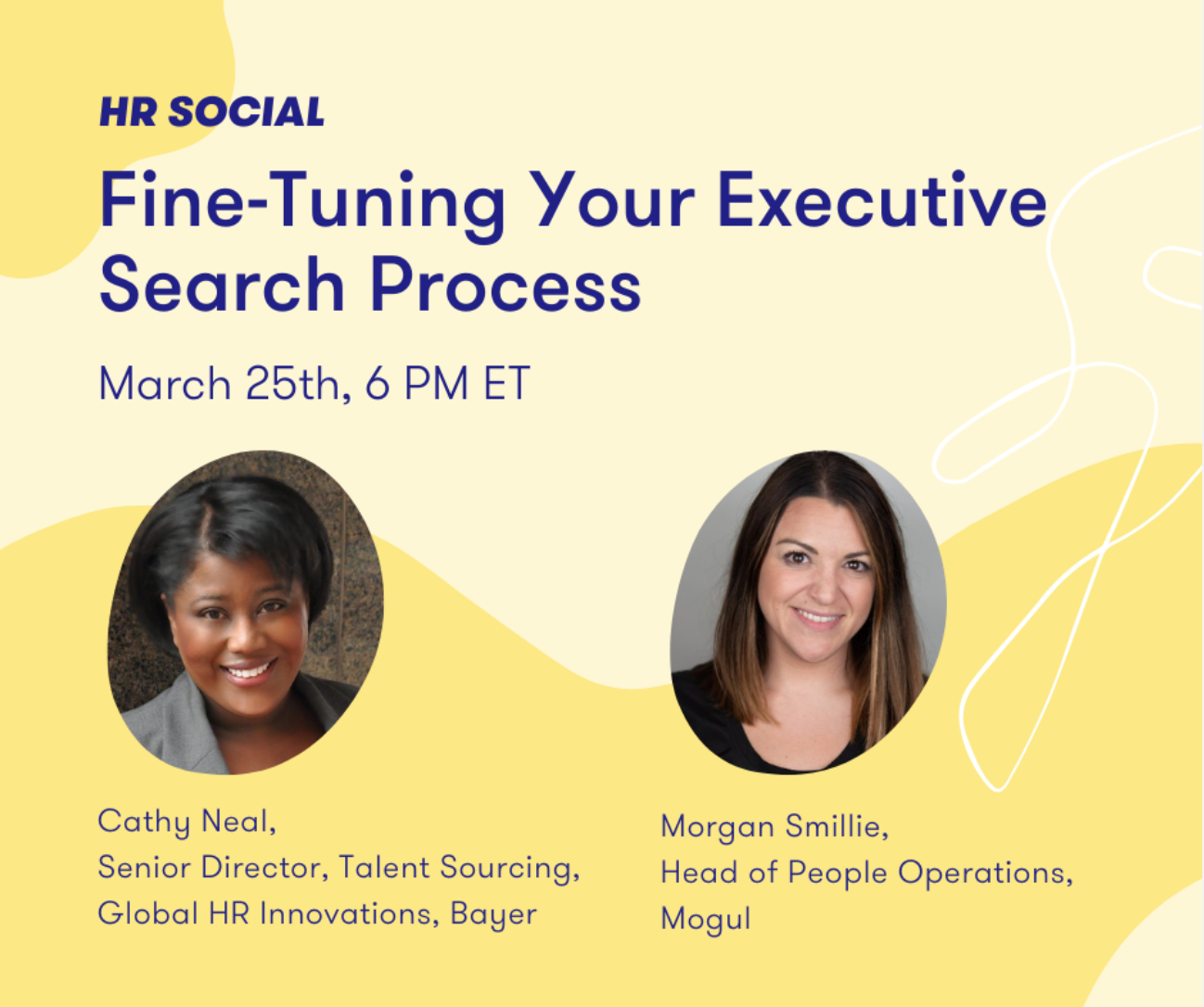 HR SOCIAL

Fine-Tuning Your Executive Search Process

March 25th, 6 PM ET

Cathy Neal,
Senior Director, Talent Sourcing,
Global HR Innovations, Bayer

Morgan Smillie,
Head of People Operations,
Mogul